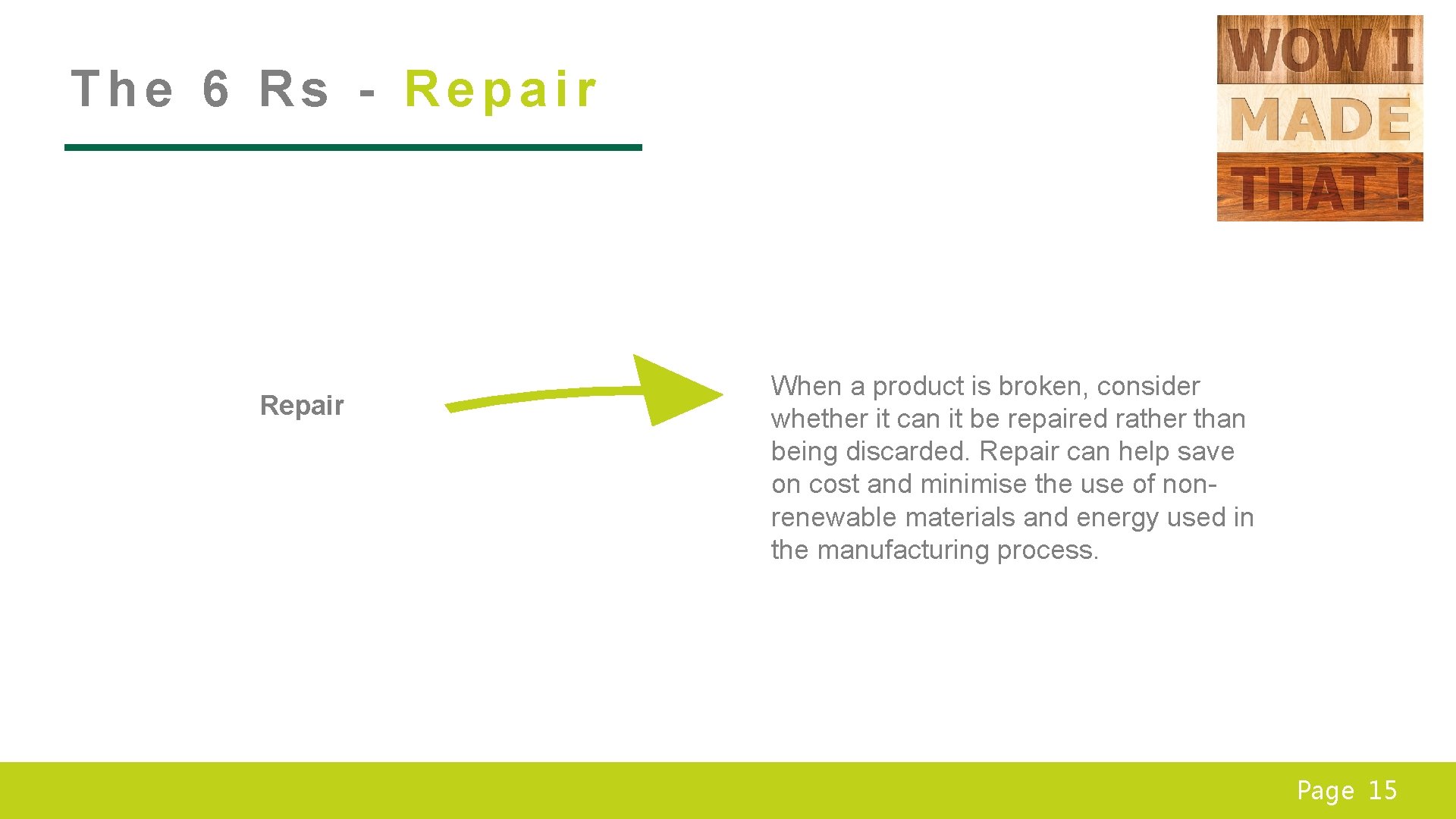 The 6 Rs - Repair

WOW I MADE THAT !

Repair

When a product is broken, consider whether it can it be repaired rather than being discarded. Repair can help save on cost and minimise the use of non-renewable materials and energy used in the manufacturing process.

Page 15